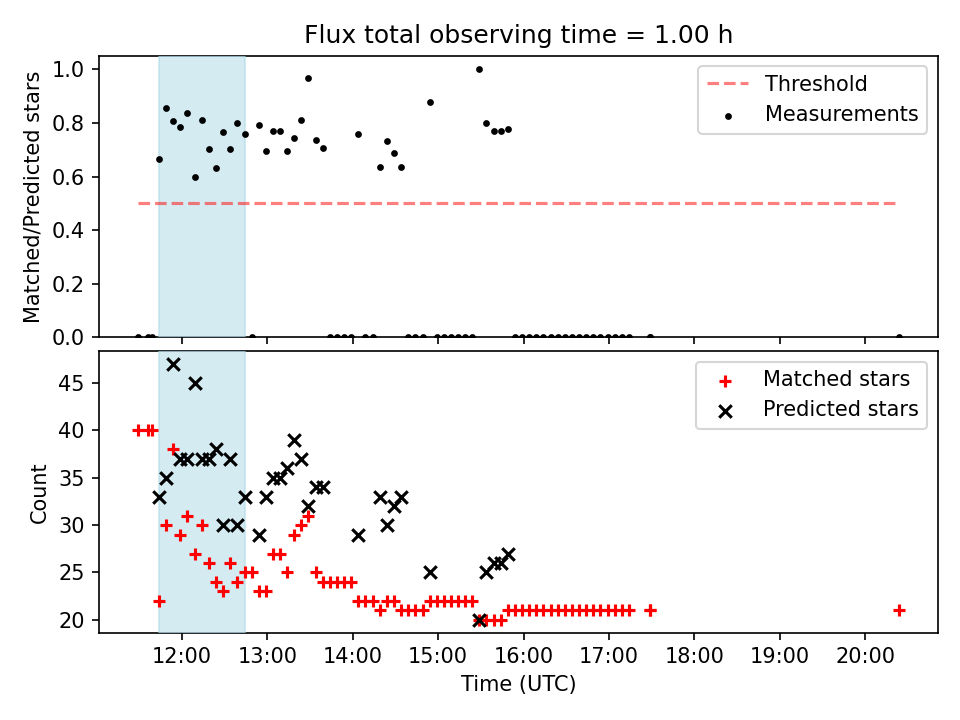 Flux total observing time = 1.00 h

Matched/Predicted stars

1.0
0.8
0.6
0.4
0.2
0.0

Threshold
Measurements

Count

45
40
35
30
25
20

Matched stars
Predicted stars

12:00
13:00
14:00
15:00
16:00
17:00
18:00
19:00
20:00

Time (UTC)